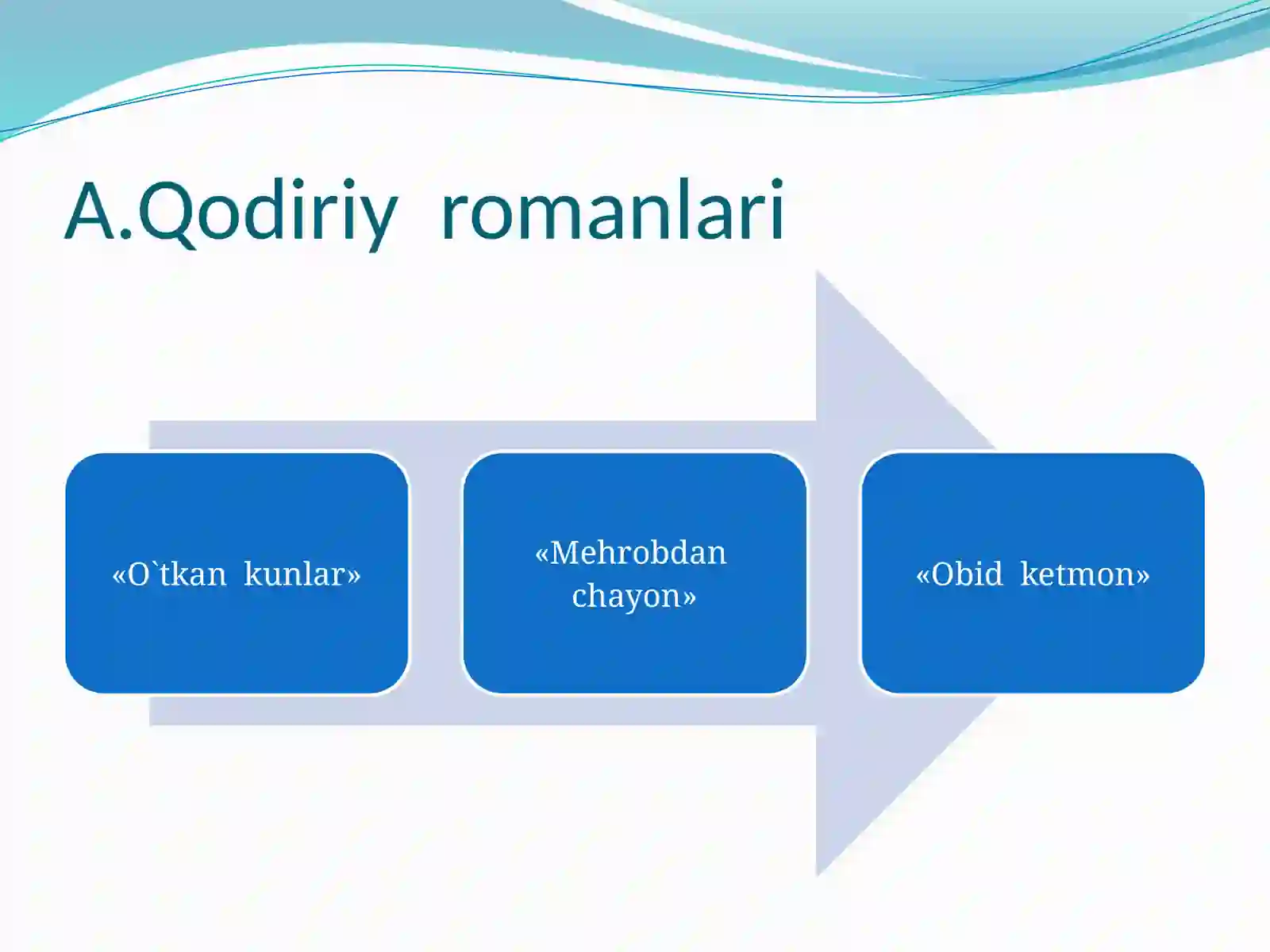 A.Qodiriy romanlari

«O`tkan kunlar»

«Mehrobdan chayon»

«Obid ketmon»